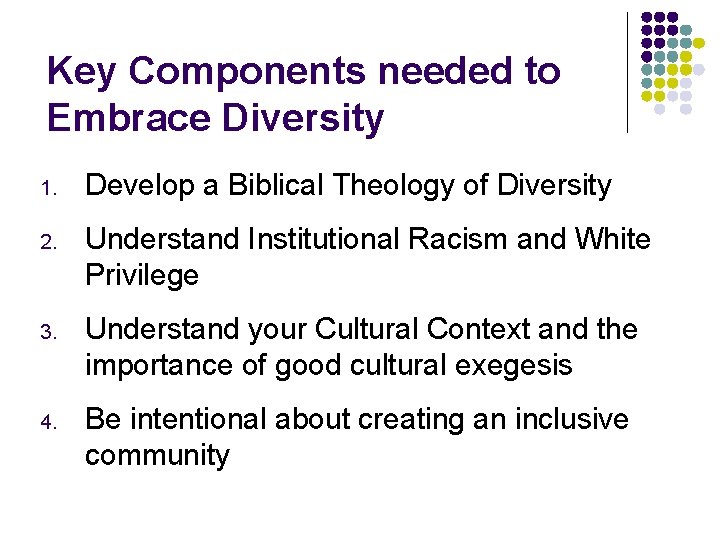 Key Components needed to Embrace Diversity

1. Develop a Biblical Theology of Diversity
2. Understand Institutional Racism and White Privilege
3. Understand your Cultural Context and the importance of good cultural exegesis
4. Be intentional about creating an inclusive community